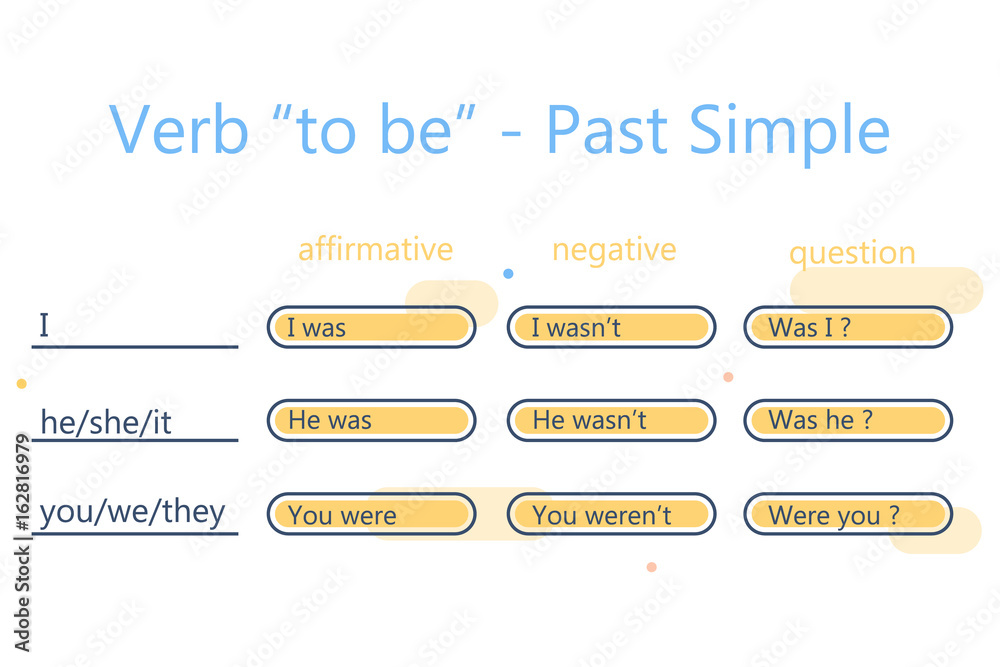 Verb “to be” - Past Simple

| | affirmative | negative | question |
|---|---|---|---|
| I | I was | I wasn’t | Was I ? |
| he/she/it | He was | He wasn’t | Was he ? |
| you/we/they | You were | You weren’t | Were you ? |

Adobe Stock | #162816979